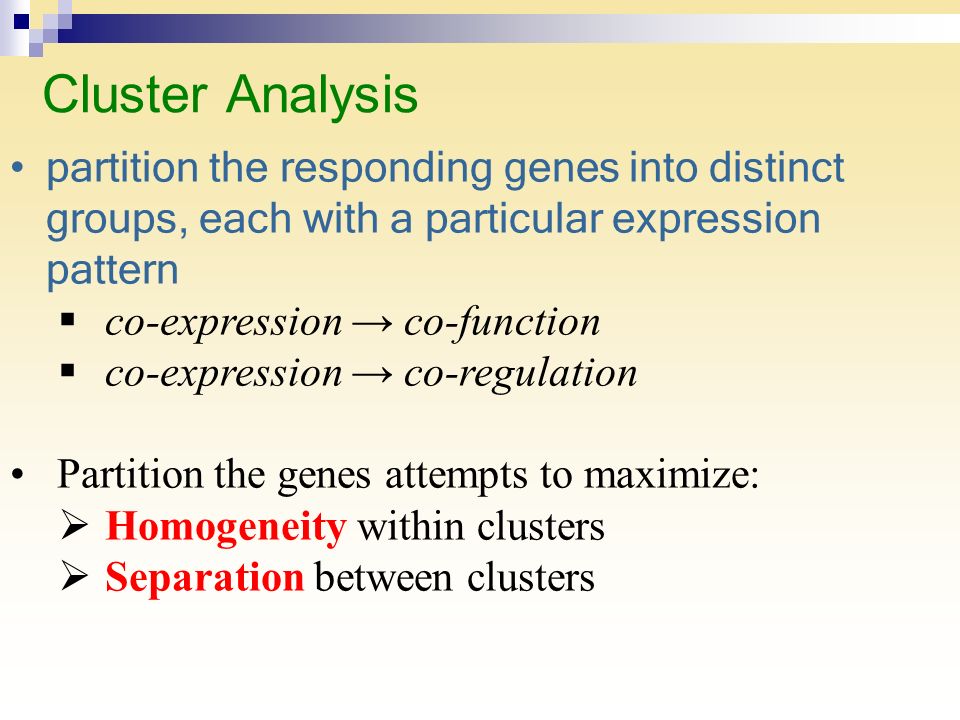 Cluster Analysis

• partition the responding genes into distinct groups, each with a particular expression pattern
  ▪ co-expression → co-function
  ▪ co-expression → co-regulation

• Partition the genes attempts to maximize:
  ➢ Homogeneity within clusters
  ➢ Separation between clusters